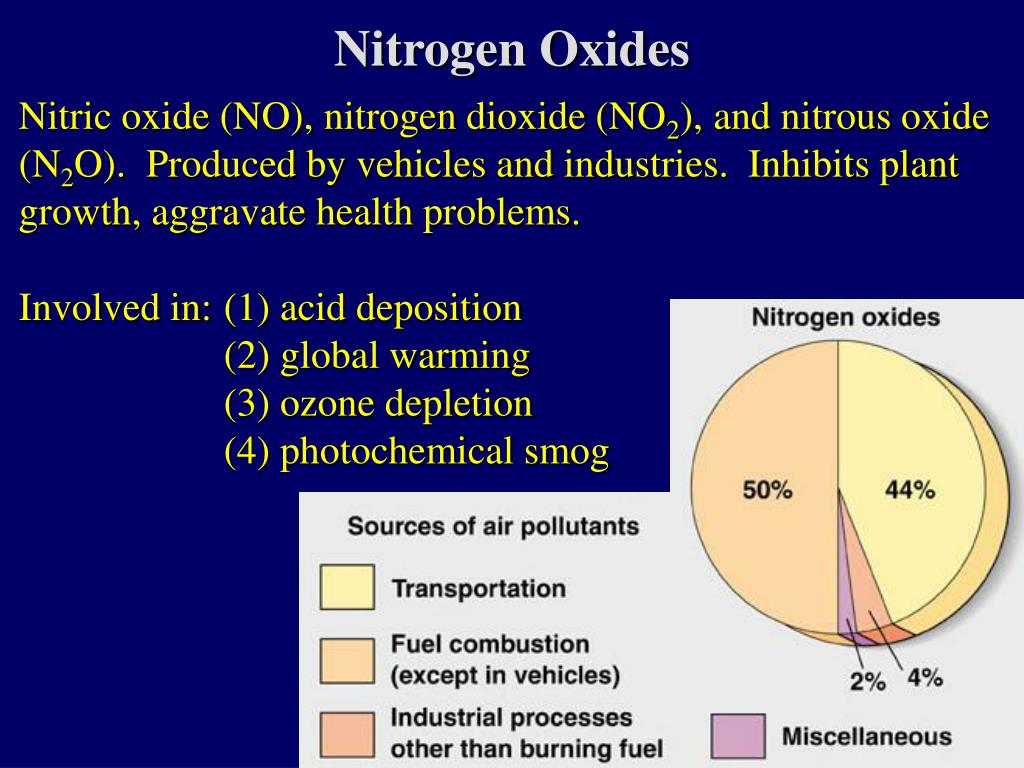 Nitrogen Oxides

Nitric oxide (NO), nitrogen dioxide ($NO_2$), and nitrous oxide ($N_2O$). Produced by vehicles and industries. Inhibits plant growth, aggravate health problems.

Involved in: (1) acid deposition
(2) global warming
(3) ozone depletion
(4) photochemical smog

Nitrogen oxides

50%

44%

2%

4%

Sources of air pollutants

Transportation

Fuel combustion (except in vehicles)

Industrial processes other than burning fuel

Miscellaneous